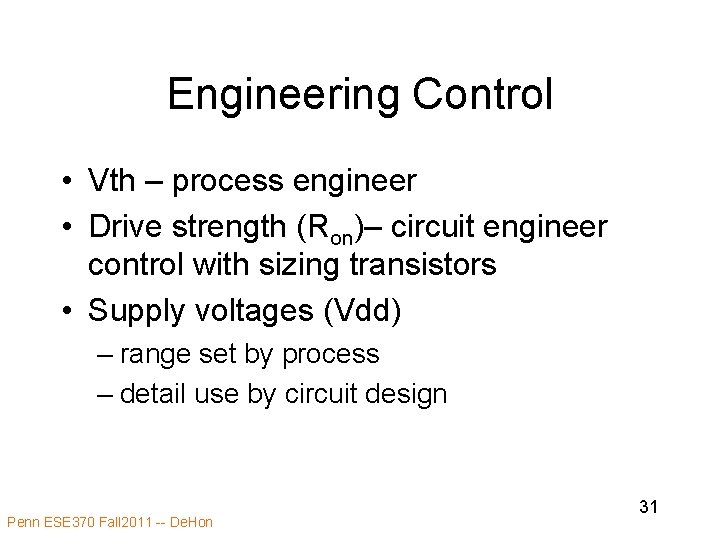 Engineering Control

• Vth – process engineer
• Drive strength ($R_{on}$)– circuit engineer control with sizing transistors
• Supply voltages (Vdd)
– range set by process
– detail use by circuit design

31

Penn ESE370 Fall2011 -- DeHon